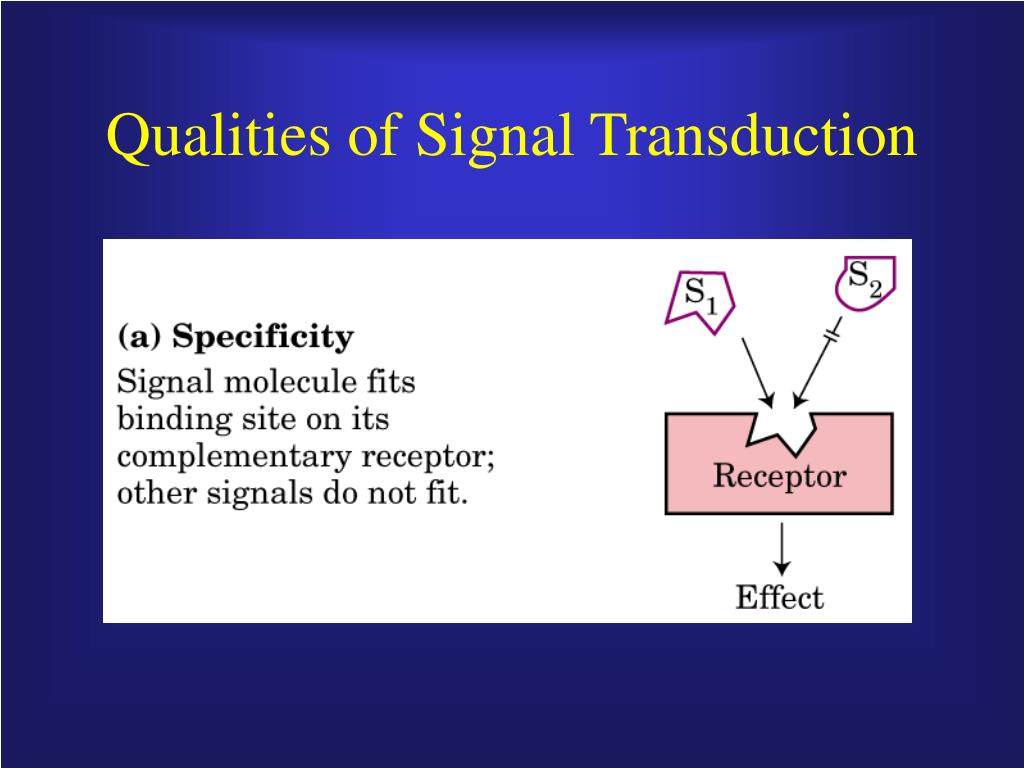 Qualities of Signal Transduction

(a) Specificity
Signal molecule fits binding site on its complementary receptor; other signals do not fit.

$S_1$

$S_2$

Receptor

Effect